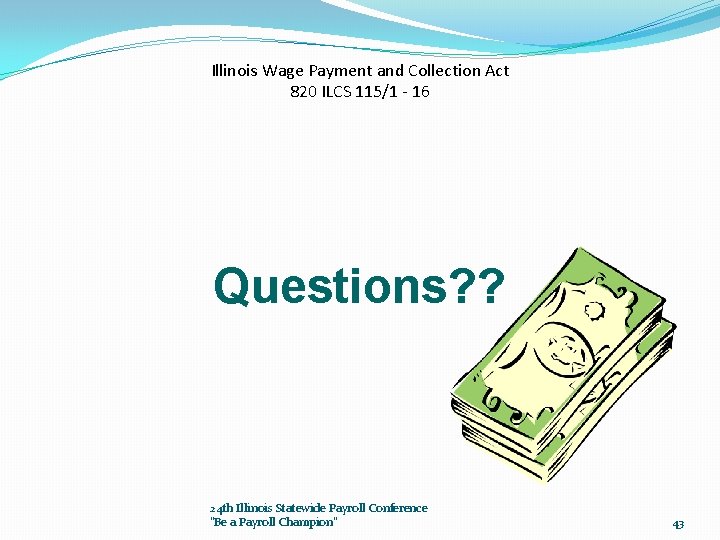 Illinois Wage Payment and Collection Act
820 ILCS 115/1 - 16

Questions??

24th Illinois Statewide Payroll Conference
"Be a Payroll Champion"

43